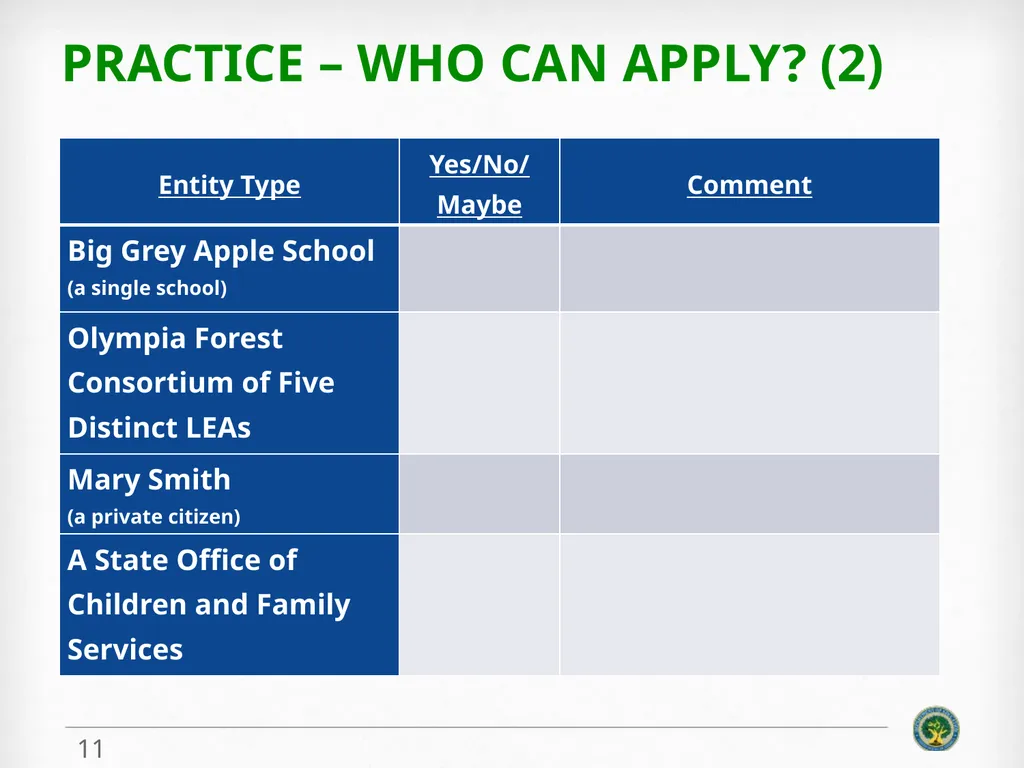 PRACTICE – WHO CAN APPLY? (2)

| Entity Type | Yes/No/ Maybe | Comment |
|---|---|---|
| Big Grey Apple School (a single school) | | |
| Olympia Forest Consortium of Five Distinct LEAs | | |
| Mary Smith (a private citizen) | | |
| A State Office of Children and Family Services | | |

11